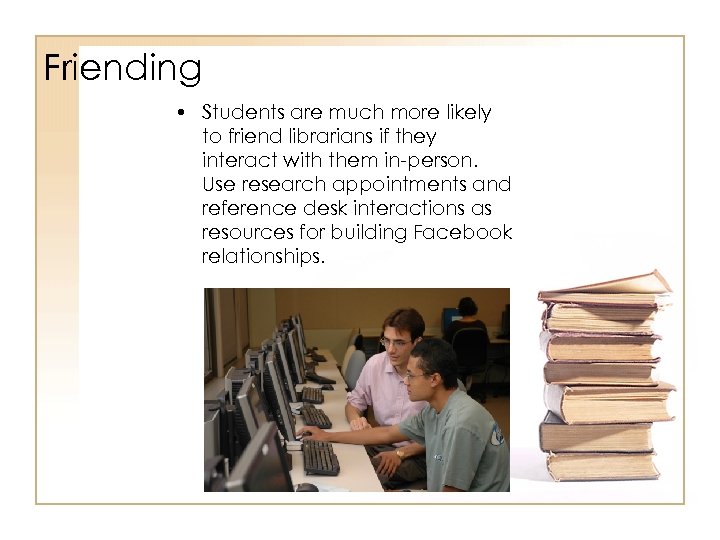 Friending

• Students are much more likely to friend librarians if they interact with them in-person. Use research appointments and reference desk interactions as resources for building Facebook relationships.